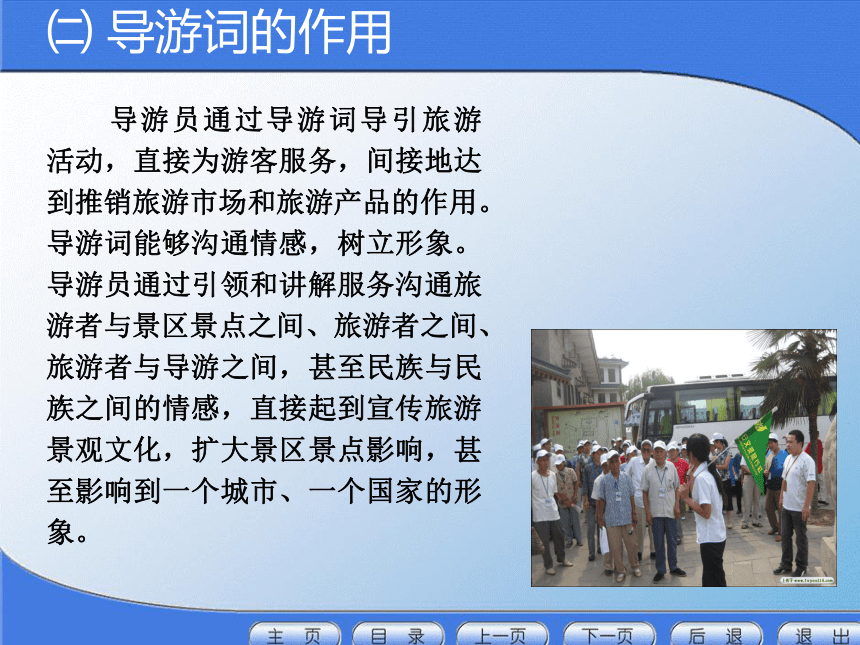 ㈡ 导游词的作用

导游员通过导游词导引旅游活动，直接为游客服务，间接地达到推销旅游市场和旅游产品的作用。导游词能够沟通情感，树立形象。导游员通过引领和讲解服务沟通旅游者与景区景点之间、旅游者之间、旅游者与导游之间，甚至民族与民族之间的情感，直接起到宣传旅游景观文化，扩大景区景点影响，甚至影响到一个城市、一个国家的形象。

主 页　目 录　上一页　下一页　后 退　退 出